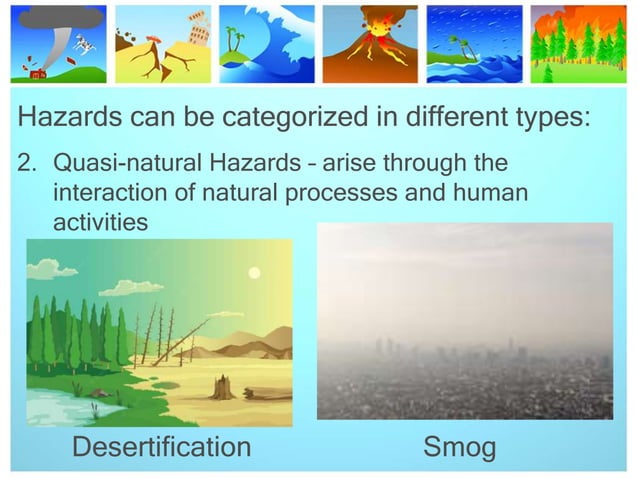 Hazards can be categorized in different types:

2. Quasi-natural Hazards – arise through the interaction of natural processes and human activities

Desertification

Smog